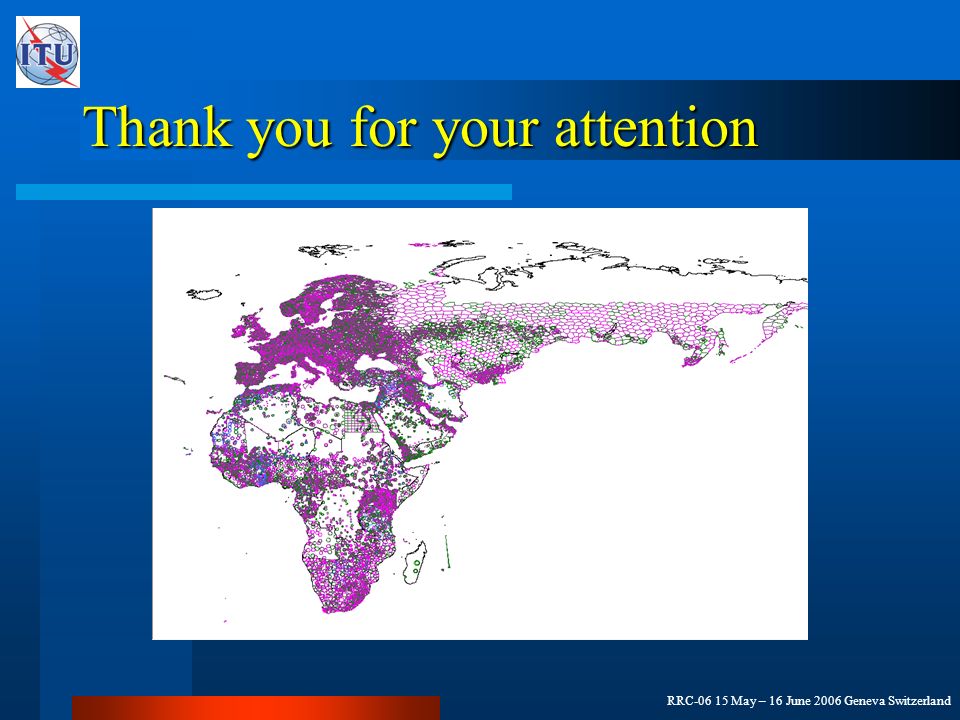 ITU

Thank you for your attention

RRC-06 15 May – 16 June 2006 Geneva Switzerland